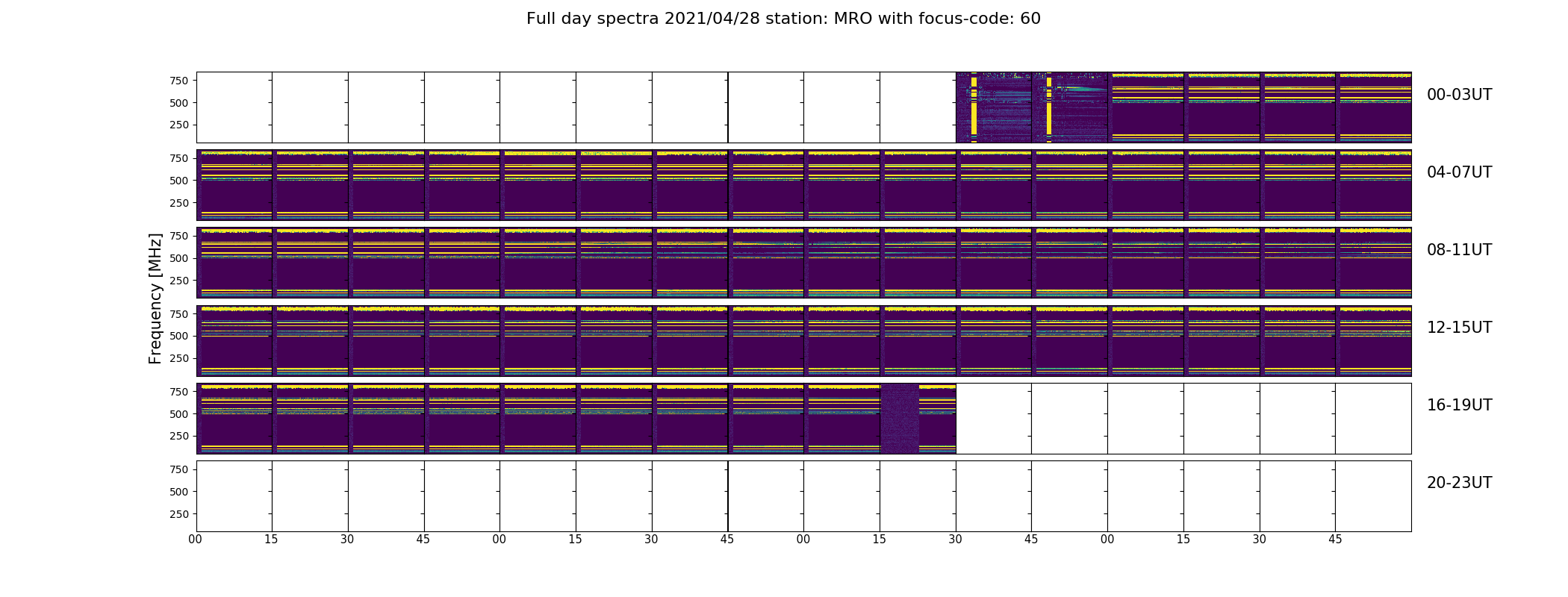 Full day spectra 2021/04/28 station: MRO with focus-code: 60

Frequency [MHz]

750
500
250
00-03UT

750
500
250
04-07UT

750
500
250
08-11UT

750
500
250
12-15UT

750
500
250
16-19UT

750
500
250
20-23UT

00 15 30 45 00 15 30 45 00 15 30 45 00 15 30 45